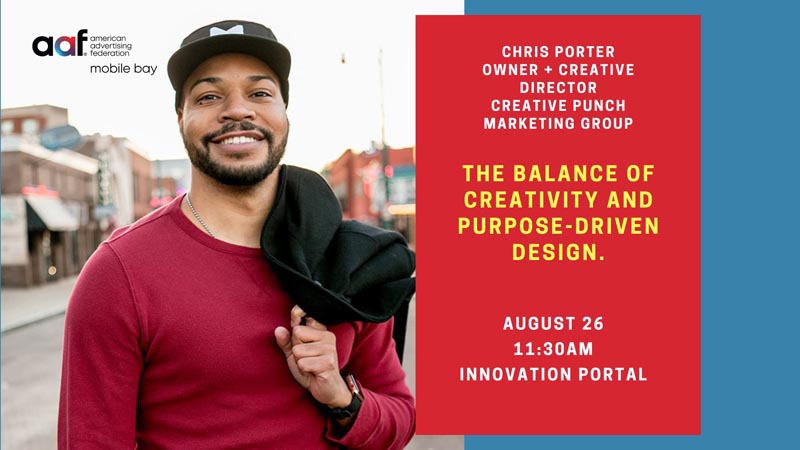 aaf american advertising federation
mobile bay

CHRIS PORTER
OWNER + CREATIVE DIRECTOR
CREATIVE PUNCH MARKETING GROUP

THE BALANCE OF CREATIVITY AND PURPOSE-DRIVEN DESIGN.

AUGUST 26
11:30AM
INNOVATION PORTAL